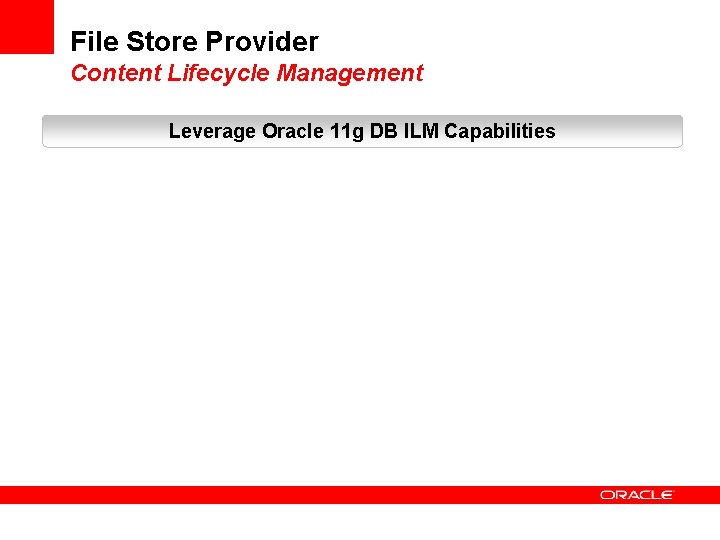 File Store Provider
Content Lifecycle Management

Leverage Oracle 11g DB ILM Capabilities

ORACLE